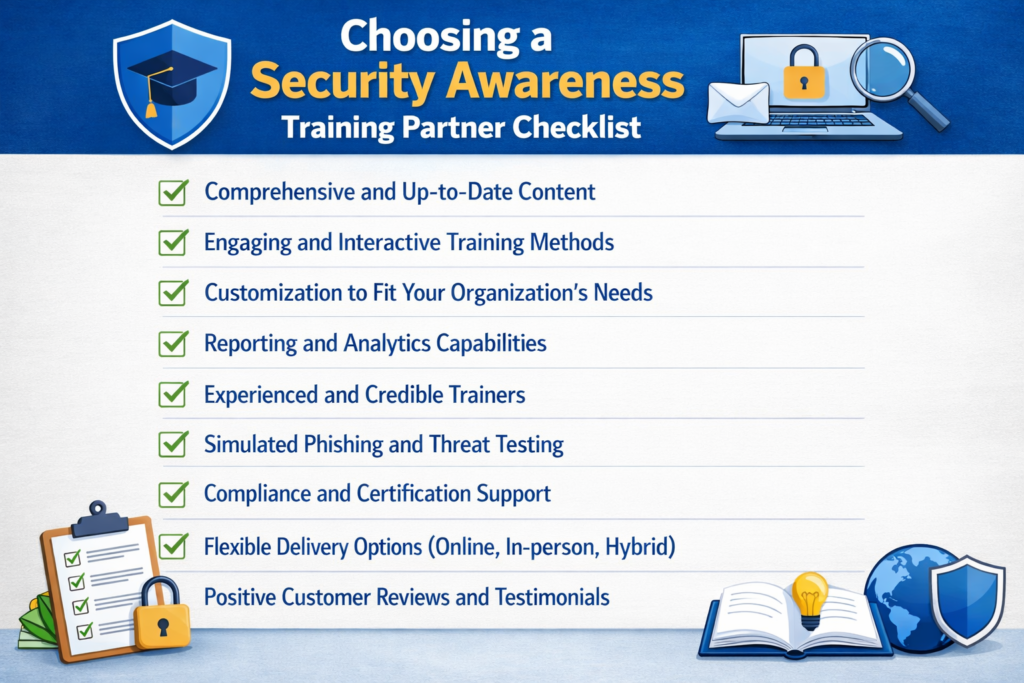 Choosing a
Security Awareness
Training Partner Checklist

Comprehensive and Up-to-Date Content

Engaging and Interactive Training Methods

Customization to Fit Your Organization's Needs

Reporting and Analytics Capabilities

Experienced and Credible Trainers

Simulated Phishing and Threat Testing

Compliance and Certification Support

Flexible Delivery Options (Online, In-person, Hybrid)

Positive Customer Reviews and Testimonials